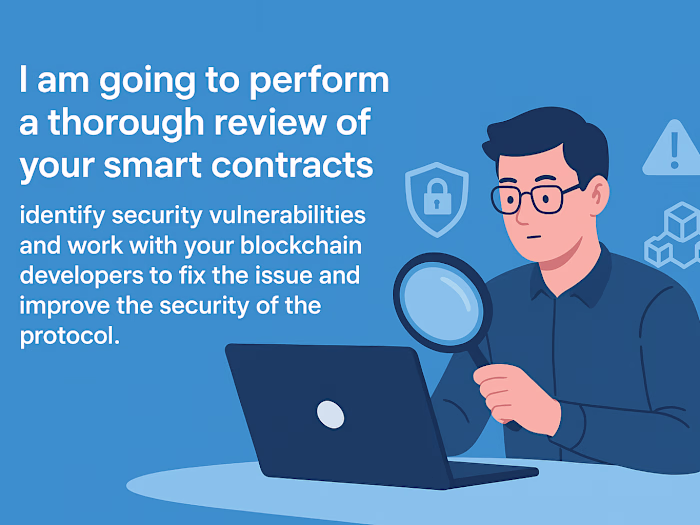 I am going to perform a thorough review of your smart contracts

identify security vulnerabilities and work with your blockchain developers to fix the issue and improve the security of the protocol.